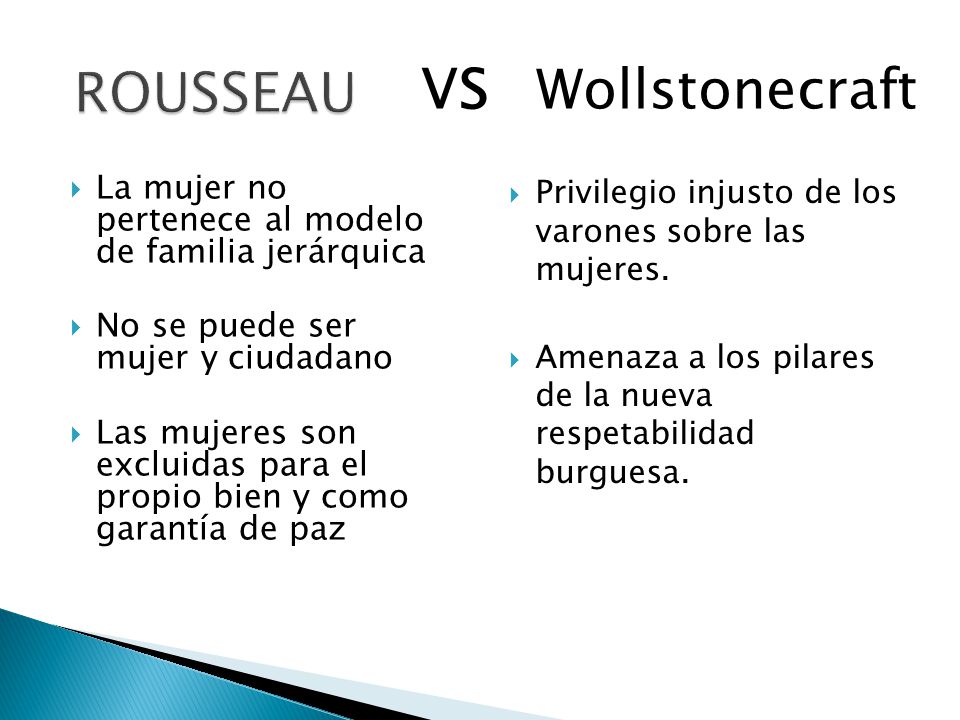 ROUSSEAU VS Wollstonecraft

La mujer no pertenece al modelo de familia jerárquica

No se puede ser mujer y ciudadano

Las mujeres son excluidas para el propio bien y como garantía de paz

Privilegio injusto de los varones sobre las mujeres.

Amenaza a los pilares de la nueva respetabilidad burguesa.